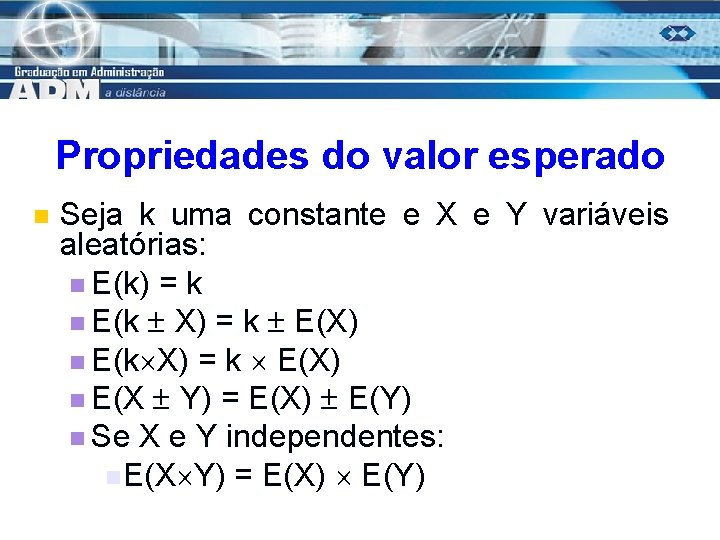 Graduação em Administração
ADM a distância

Propriedades do valor esperado

Seja k uma constante e X e Y variáveis aleatórias:

$E(k) = k$

$E(k \pm X) = k \pm E(X)$

$E(k \times X) = k \times E(X)$

$E(X \pm Y) = E(X) \pm E(Y)$

Se X e Y independentes:

$E(X \times Y) = E(X) \times E(Y)$